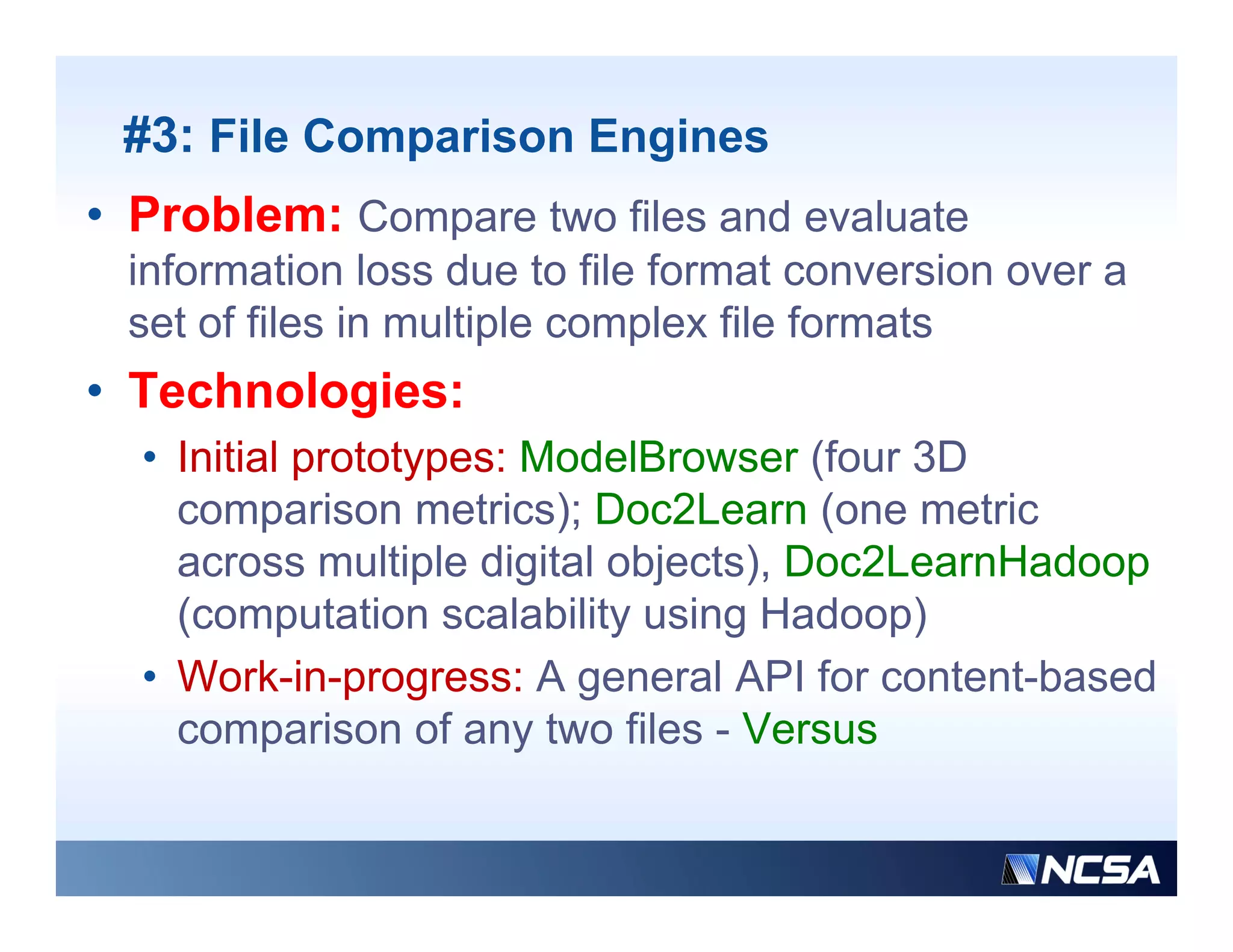 #3: File Comparison Engines

• Problem: Compare two files and evaluate information loss due to file format conversion over a set of files in multiple complex file formats

• Technologies:
  • Initial prototypes: ModelBrowser (four 3D comparison metrics); Doc2Learn (one metric across multiple digital objects), Doc2LearnHadoop (computation scalability using Hadoop)
  • Work-in-progress: A general API for content-based comparison of any two files - Versus

NCSA